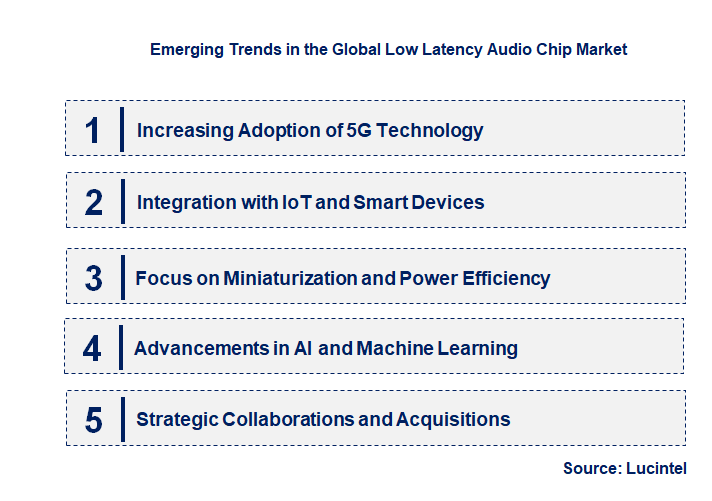 Emerging Trends in the Global Low Latency Audio Chip Market

1 Increasing Adoption of 5G Technology

2 Integration with IoT and Smart Devices

3 Focus on Miniaturization and Power Efficiency

4 Advancements in AI and Machine Learning

5 Strategic Collaborations and Acquisitions

Source: Lucintel